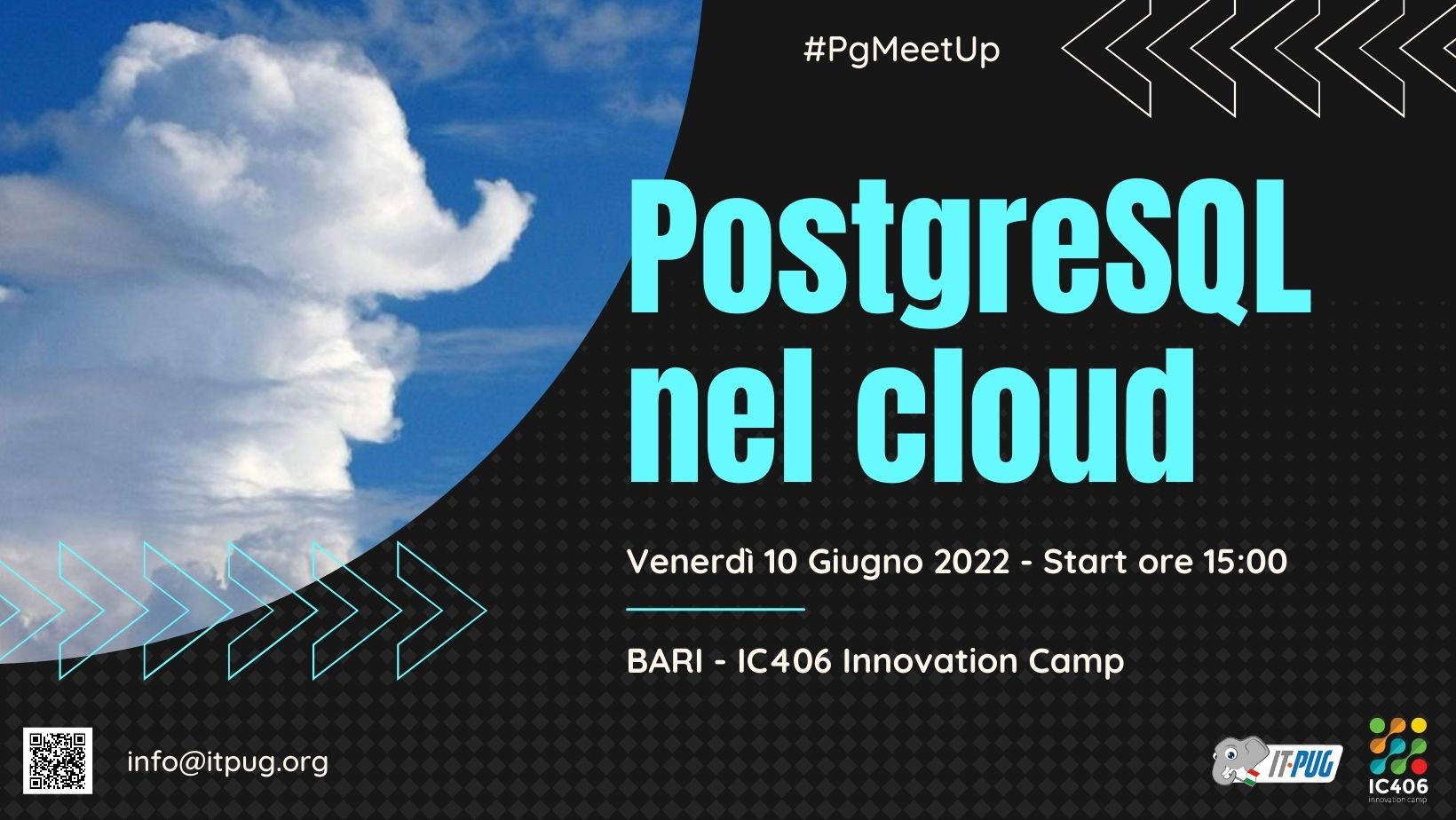 #PgMeetUp

PostgreSQL nel cloud

Venerdì 10 Giugno 2022 - Start ore 15:00

BARI - IC406 Innovation Camp

info@itpug.org

IT·PUG

IC406
innovation camp